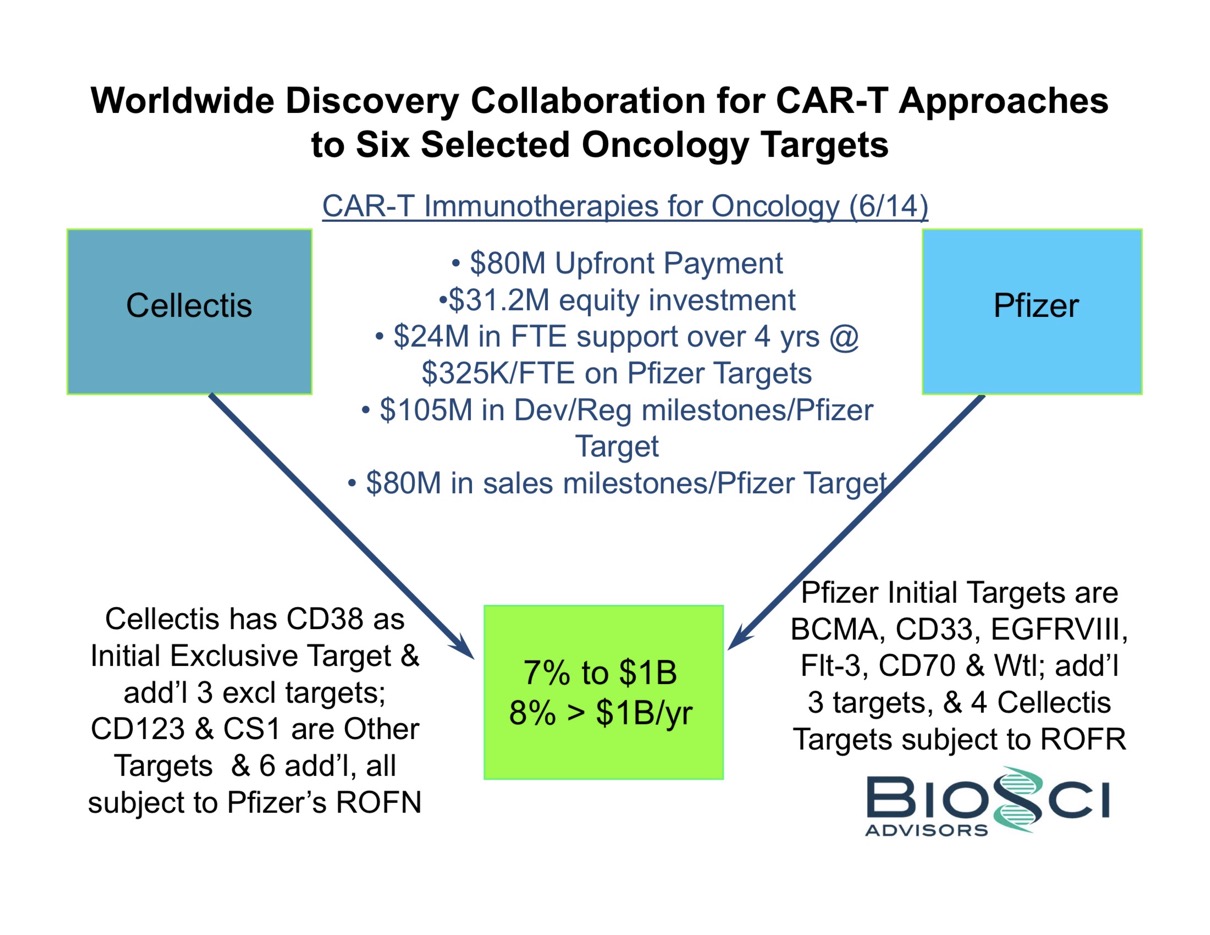 Worldwide Discovery Collaboration for CAR-T Approaches to Six Selected Oncology Targets

CAR-T Immunotherapies for Oncology (6/14)

Cellectis

• \$80M Upfront Payment
•\$31.2M equity investment
• \$24M in FTE support over 4 yrs @ \$325K/FTE on Pfizer Targets
• \$105M in Dev/Reg milestones/Pfizer Target
• \$80M in sales milestones/Pfizer Target

Pfizer

Cellectis has CD38 as Initial Exclusive Target & add'l 3 excl targets; CD123 & CS1 are Other Targets & 6 add'l, all subject to Pfizer's ROFN

7% to \$1B
8% > \$1B/yr

Pfizer Initial Targets are BCMA, CD33, EGFRVIII, Flt-3, CD70 & Wtl; add'l 3 targets, & 4 Cellectis Targets subject to ROFR

BIOSCI ADVISORS